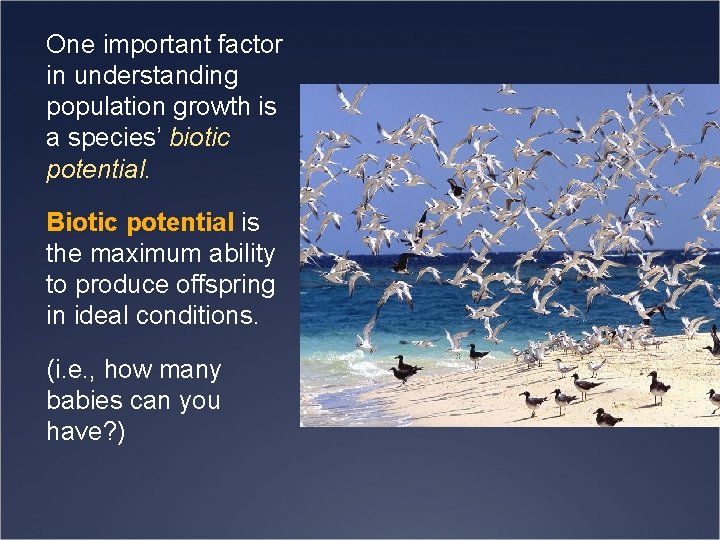 One important factor in understanding population growth is a species' biotic potential.

Biotic potential is the maximum ability to produce offspring in ideal conditions.

(i.e., how many babies can you have?)